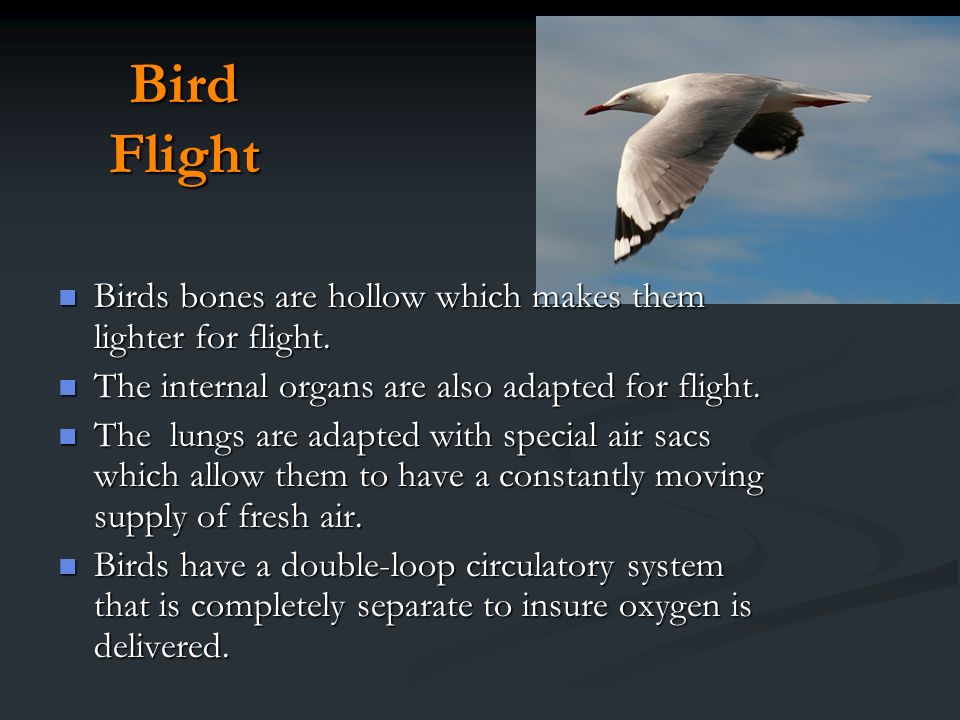 Bird Flight

- Birds bones are hollow which makes them lighter for flight.
- The internal organs are also adapted for flight.
- The lungs are adapted with special air sacs which allow them to have a constantly moving supply of fresh air.
- Birds have a double-loop circulatory system that is completely separate to insure oxygen is delivered.